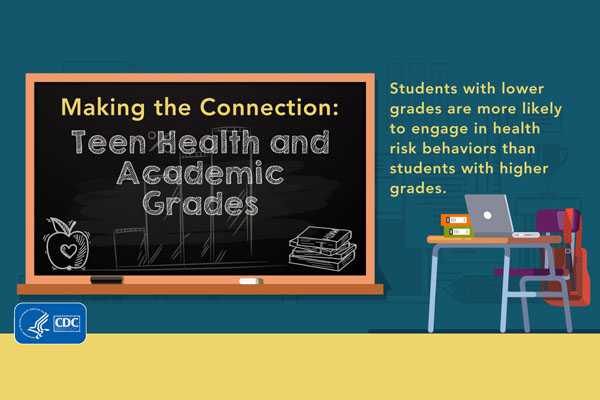 Making the Connection:
Teen Health and Academic Grades

Students with lower grades are more likely to engage in health risk behaviors than students with higher grades.

CDC